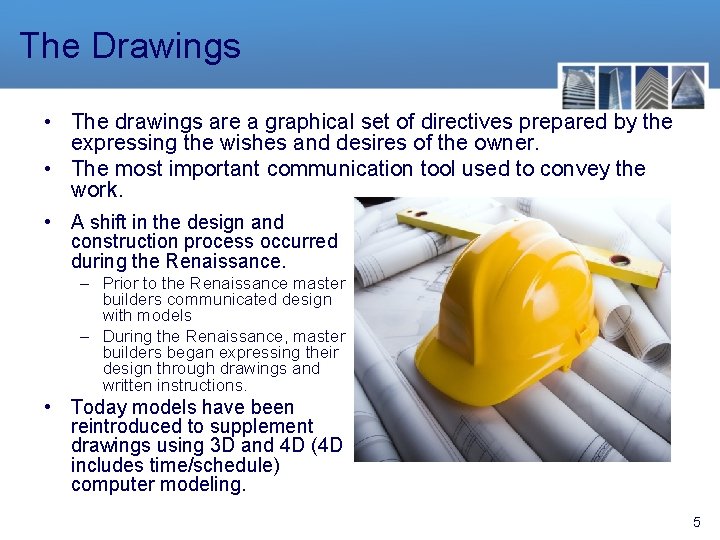 The Drawings

• The drawings are a graphical set of directives prepared by the expressing the wishes and desires of the owner.

• The most important communication tool used to convey the work.

• A shift in the design and construction process occurred during the Renaissance.

– Prior to the Renaissance master builders communicated design with models

– During the Renaissance, master builders began expressing their design through drawings and written instructions.

• Today models have been reintroduced to supplement drawings using 3D and 4D (4D includes time/schedule) computer modeling.

5